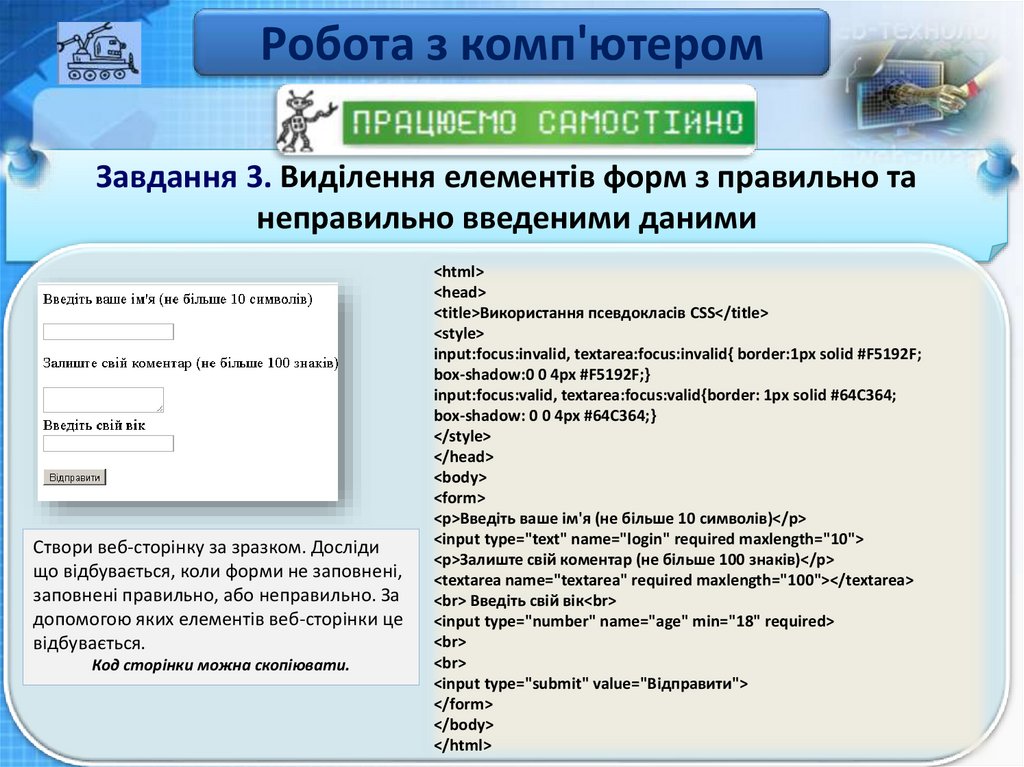 Робота з комп'ютером

ПРАЦЮЄМО САМОСТІЙНО

Завдання 3. Виділення елементів форм з правильно та неправильно введеними даними

Введіть ваше ім'я (не більше 10 символів)

Залиште свій коментар (не більше 100 знаків)

Введіть свій вік

Відправити

Створи веб-сторінку за зразком. Досліди що відбувається, коли форми не заповнені, заповнені правильно, або неправильно. За допомогою яких елементів веб-сторінки це відбувається.

Код сторінки можна скопіювати.

<html>
<head>
<title>Використання псевдокласів CSS</title>
<style>
input:focus:invalid, textarea:focus:invalid{ border:1px solid #F5192F; box-shadow:0 0 4px #F5192F;}
input:focus:valid, textarea:focus:valid{border: 1px solid #64C364; box-shadow: 0 0 4px #64C364;}
</style>
</head>
<body>
<form>
<p>Введіть ваше ім'я (не більше 10 символів)</p>
<input type="text" name="login" required maxlength="10">
<p>Залиште свій коментар (не більше 100 знаків)</p>
<textarea name="textarea" required maxlength="100"></textarea>
<br> Введіть свій вік<br>
<input type="number" name="age" min="18" required>
<br>
<br>
<input type="submit" value="Відправити">
</form>
</body>
</html>